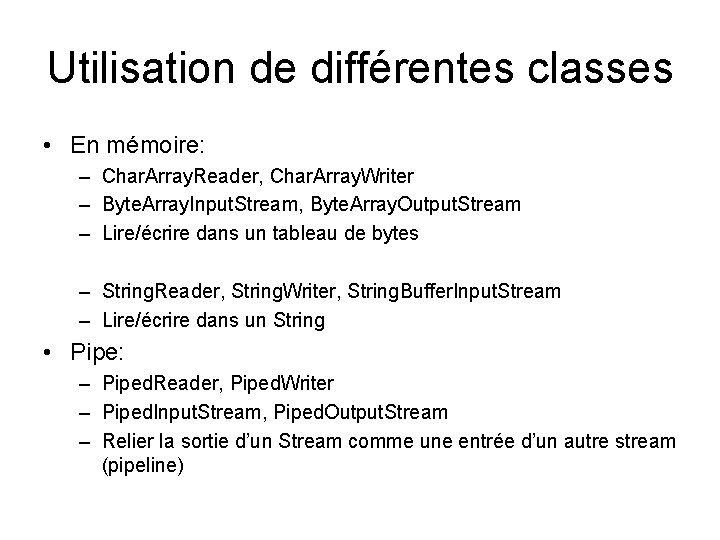 Utilisation de différentes classes

• En mémoire:
– CharArrayReader, CharArrayWriter
– ByteArrayInputStream, ByteArrayOutputStream
– Lire/écrire dans un tableau de bytes

– StringReader, StringWriter, StringBufferInputStream
– Lire/écrire dans un String

• Pipe:
– PipedReader, PipedWriter
– PipedInputStream, PipedOutputStream
– Relier la sortie d'un Stream comme une entrée d'un autre stream (pipeline)